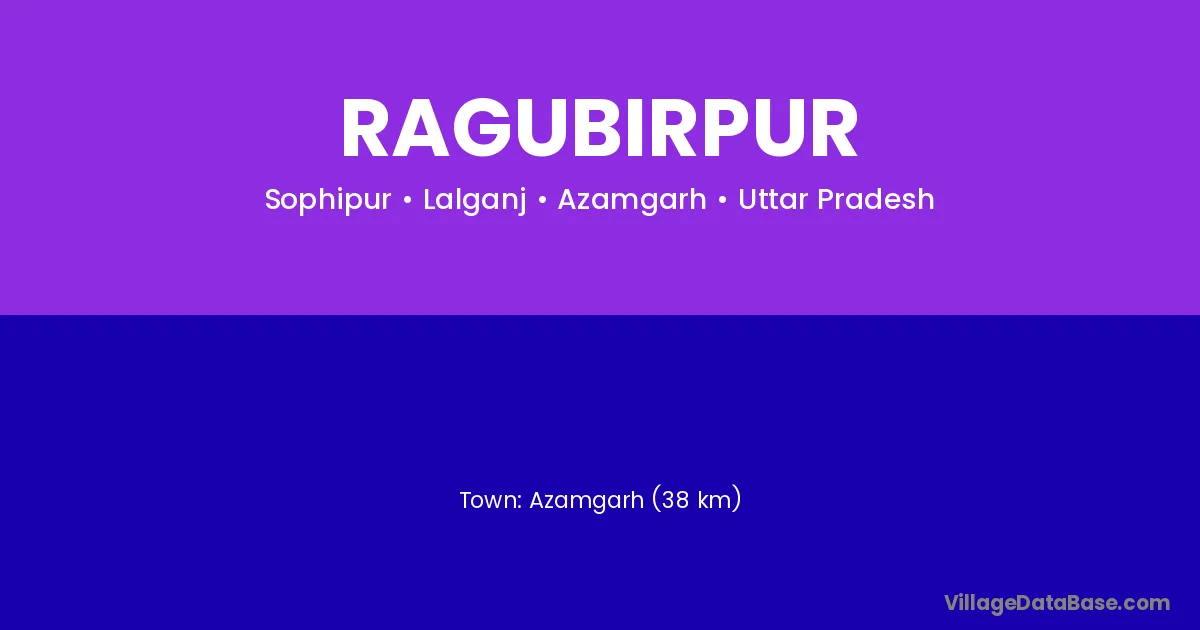 RAGUBIRPUR

Sophipur • Lalganj • Azamgarh • Uttar Pradesh

Town: Azamgarh (38 km)

VillageDataBase.com